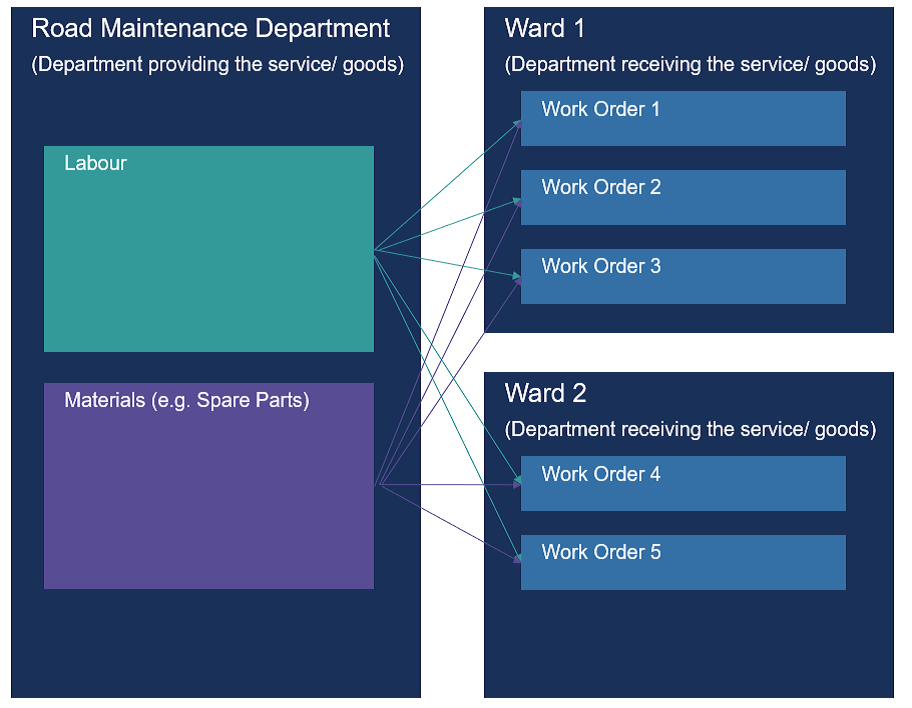 Road Maintenance Department
(Department providing the service/ goods)

Labour

Materials (e.g. Spare Parts)

Ward 1
(Department receiving the service/ goods)

Work Order 1

Work Order 2

Work Order 3

Ward 2
(Department receiving the service/ goods)

Work Order 4

Work Order 5